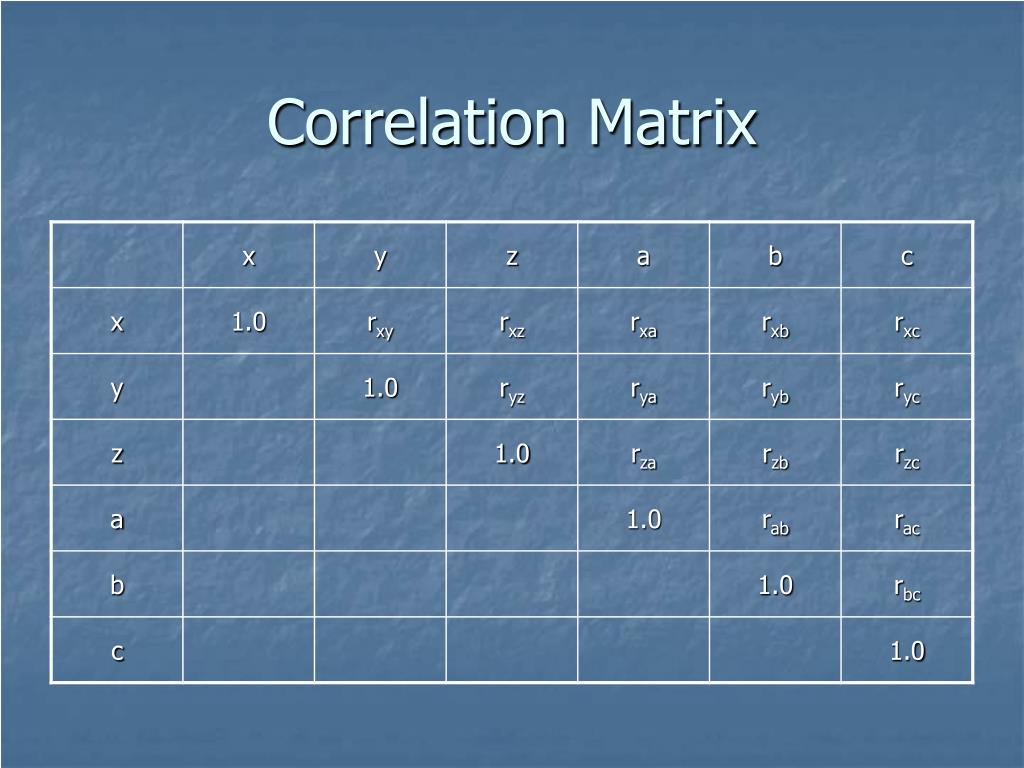 Correlation Matrix

| | x | y | z | a | b | c |
|---|---|---|---|---|---|---|
| x | 1.0 | $r_{xy}$ | $r_{xz}$ | $r_{xa}$ | $r_{xb}$ | $r_{xc}$ |
| y | | 1.0 | $r_{yz}$ | $r_{ya}$ | $r_{yb}$ | $r_{yc}$ |
| z | | | 1.0 | $r_{za}$ | $r_{zb}$ | $r_{zc}$ |
| a | | | | 1.0 | $r_{ab}$ | $r_{ac}$ |
| b | | | | | 1.0 | $r_{bc}$ |
| c | | | | | | 1.0 |